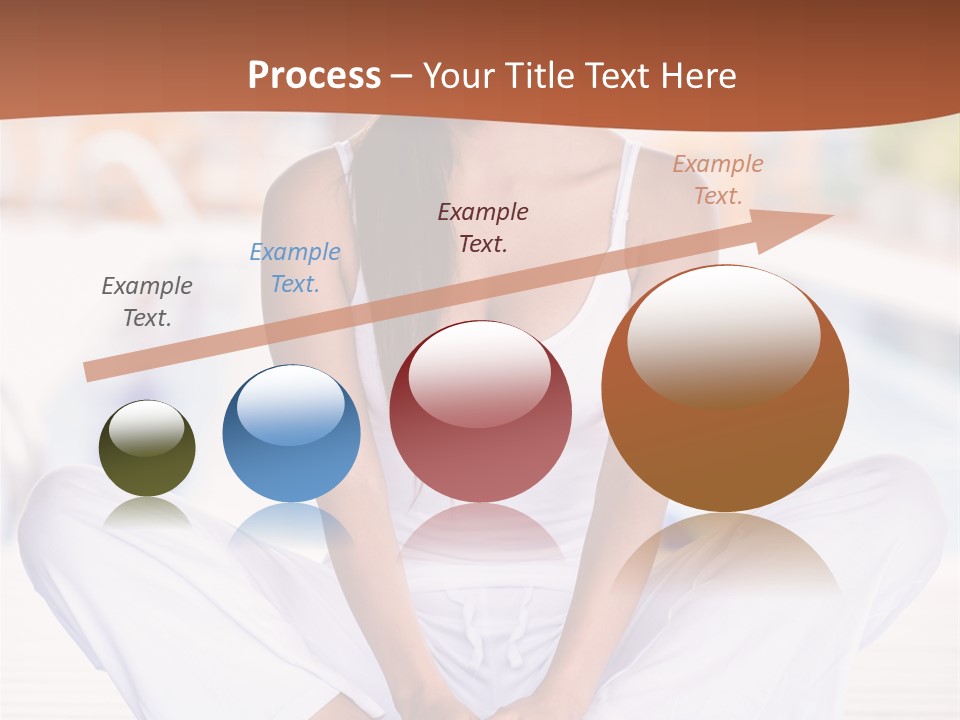 Process – Your Title Text Here

Example Text.

Example Text.

Example Text.

Example Text.